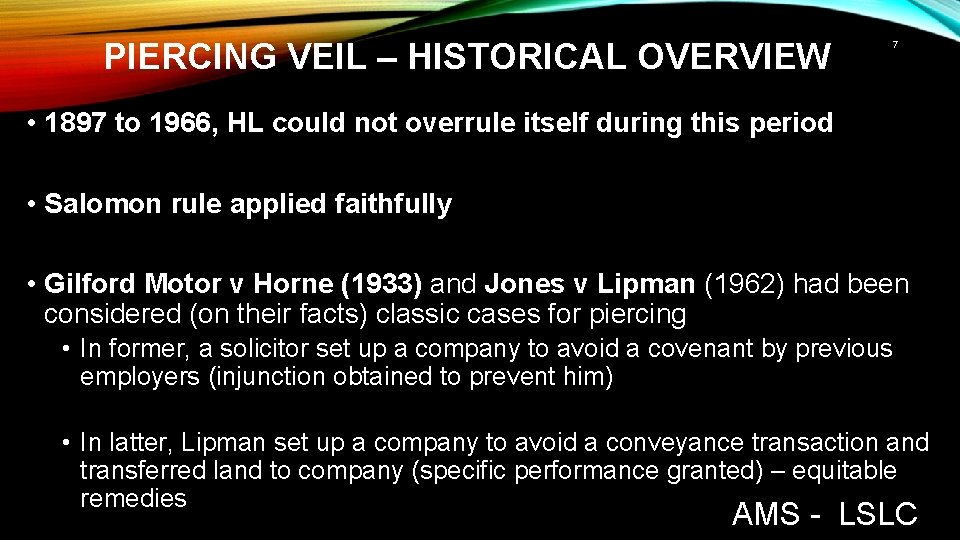 PIERCING VEIL – HISTORICAL OVERVIEW

7

• 1897 to 1966, HL could not overrule itself during this period

• Salomon rule applied faithfully

• Gilford Motor v Horne (1933) and Jones v Lipman (1962) had been considered (on their facts) classic cases for piercing

• In former, a solicitor set up a company to avoid a covenant by previous employers (injunction obtained to prevent him)

• In latter, Lipman set up a company to avoid a conveyance transaction and transferred land to company (specific performance granted) – equitable remedies

AMS - LSLC